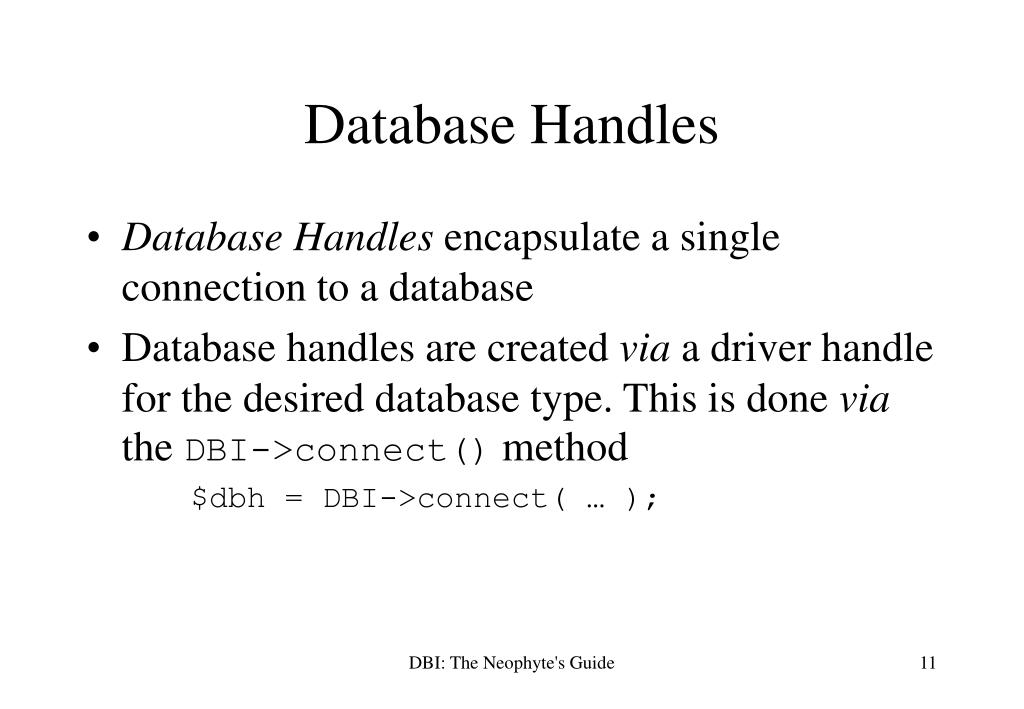 Database Handles

• Database Handles encapsulate a single connection to a database

• Database handles are created via a driver handle for the desired database type. This is done via the DBI->connect() method

\$dbh = DBI->connect( … );

DBI: The Neophyte's Guide

11